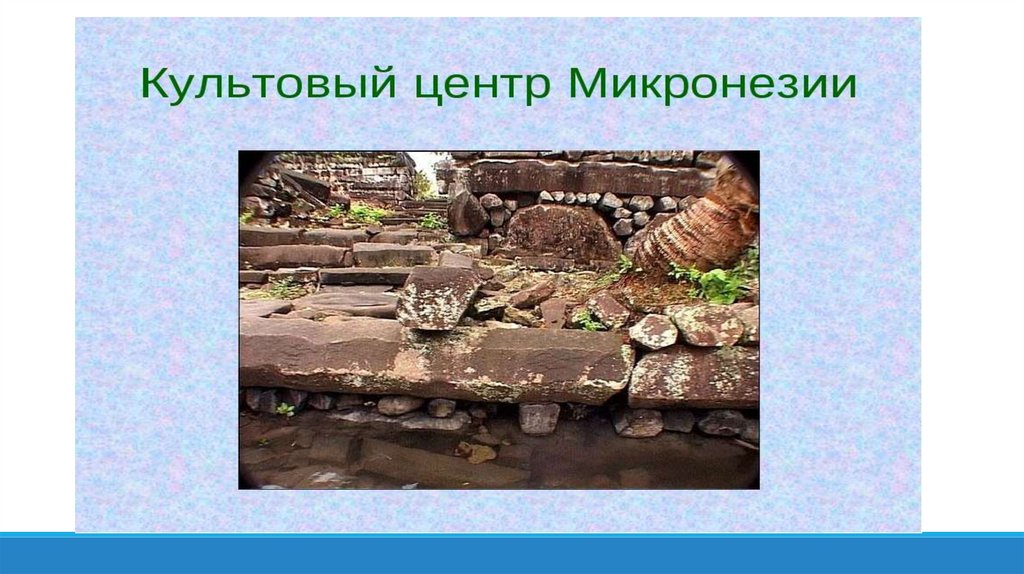 Культовый центр Микронезии